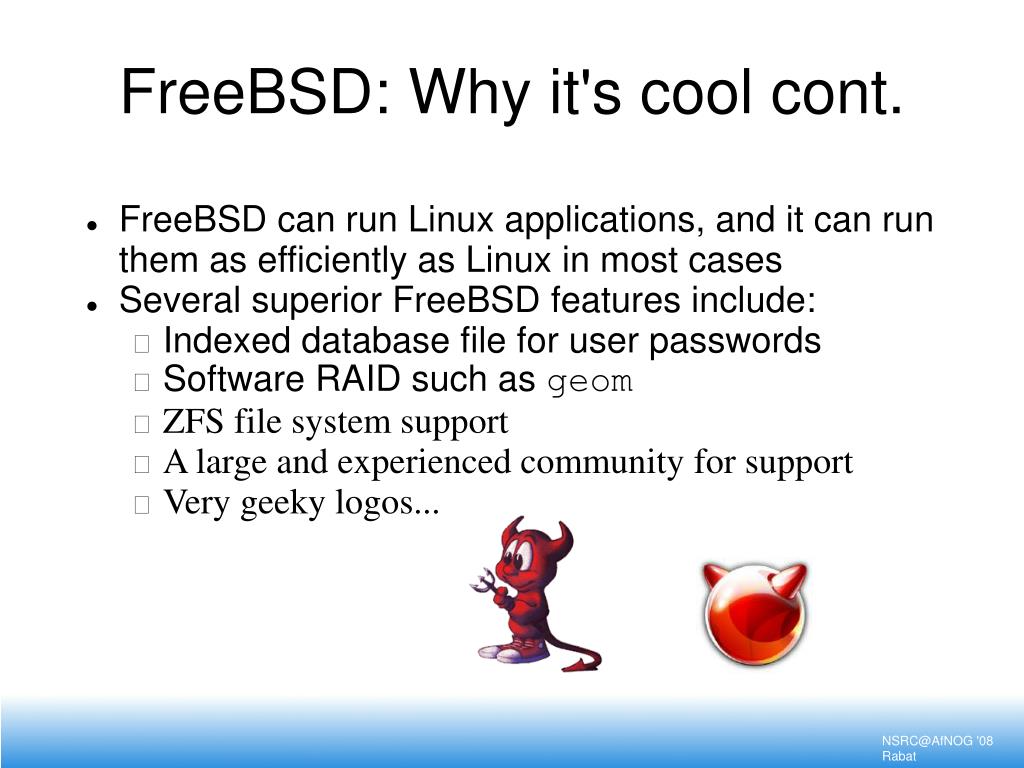 FreeBSD: Why it's cool cont.

- FreeBSD can run Linux applications, and it can run them as efficiently as Linux in most cases
- Several superior FreeBSD features include:
  - Indexed database file for user passwords
  - Software RAID such as geom
  - ZFS file system support
  - A large and experienced community for support
  - Very geeky logos...

NSRC@AfNOG '08
Rabat